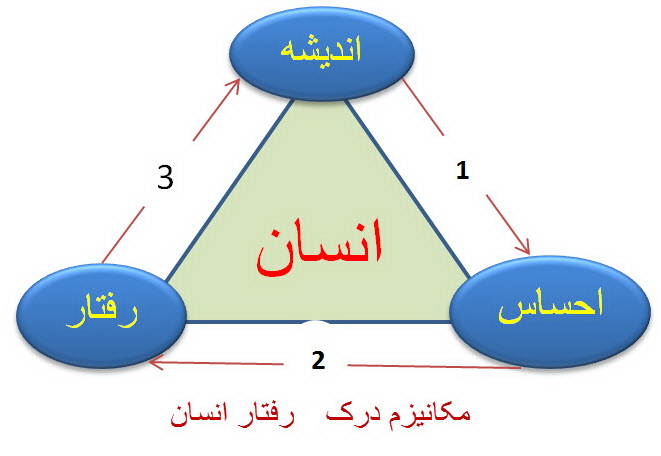 اندیشه

3

1

انسان

رفتار

احساس

2

مکانیزم درک رفتار انسان